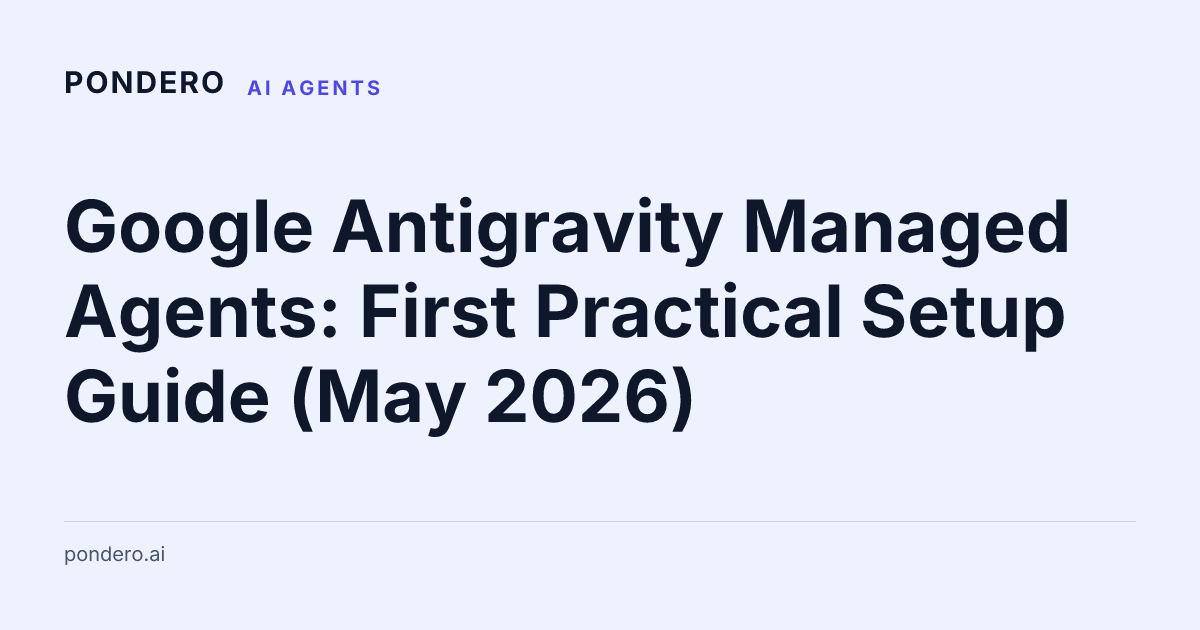 PONDERO AI AGENTS

Google Antigravity Managed Agents: First Practical Setup Guide (May 2026)

pondero.ai